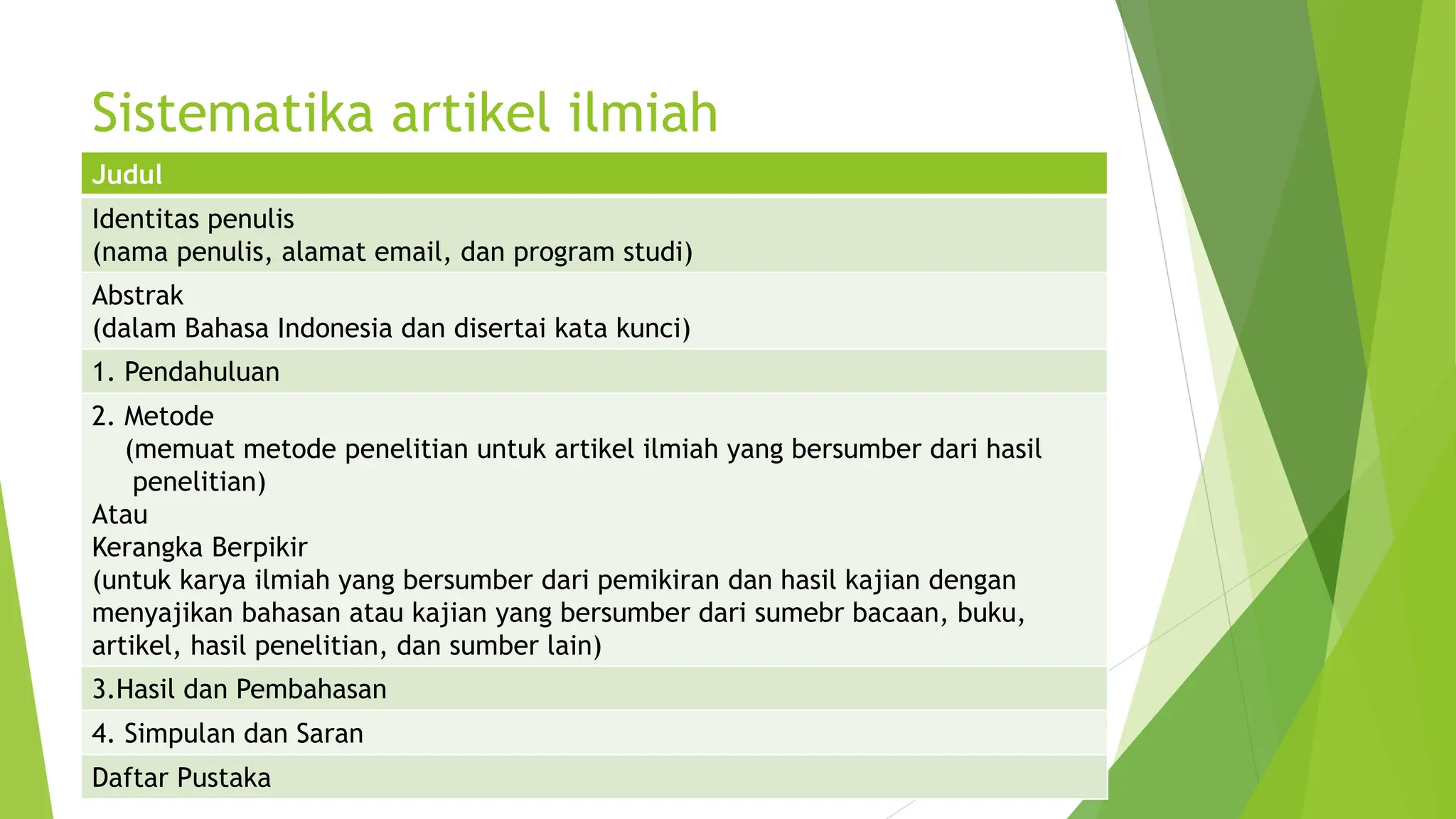 Sistematika artikel ilmiah

| Judul |
|---|
| Identitas penulis (nama penulis, alamat email, dan program studi) |
| Abstrak (dalam Bahasa Indonesia dan disertai kata kunci) |
| 1. Pendahuluan |
| 2. Metode (memuat metode penelitian untuk artikel ilmiah yang bersumber dari hasil penelitian) Atau Kerangka Berpikir (untuk karya ilmiah yang bersumber dari pemikiran dan hasil kajian dengan menyajikan bahasan atau kajian yang bersumber dari sumebr bacaan, buku, artikel, hasil penelitian, dan sumber lain) |
| 3.Hasil dan Pembahasan |
| 4. Simpulan dan Saran |
| Daftar Pustaka |